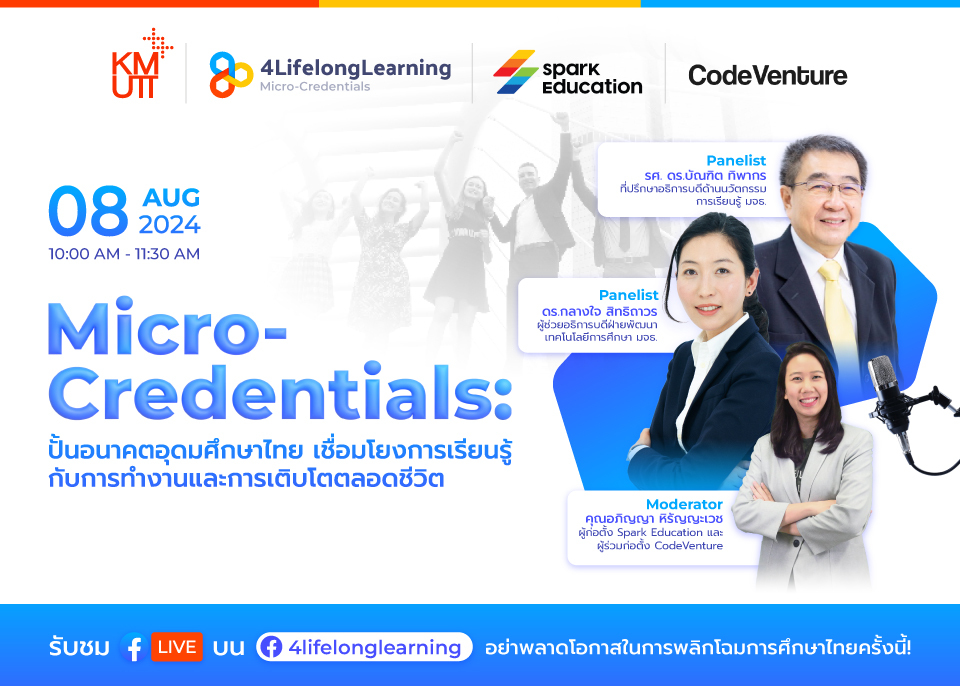 KMUTT

4LifelongLearning
Micro-Credentials

spark Education

CodeVenture

08 AUG 2024
10:00 AM - 11:30 AM

Micro-Credentials:
ปั้นอนาคตอุดมศึกษาไทย เชื่อมโยงการเรียนรู้กับการทำงานและการเติบโตตลอดชีวิต

Panelist
รศ. ดร.บัณฑิต ทิพากร
ที่ปรึกษาอธิการบดีด้านนวัตกรรมการเรียนรู้ มจธ.

Panelist
ดร.กลางใจ สิทธิถาวร
ผู้ช่วยอธิการบดีฝ่ายพัฒนาเทคโนโลยีการศึกษา มจธ.

Moderator
คุณอภิญญา หิรัญญะเวช
ผู้ก่อตั้ง Spark Education และผู้ร่วมก่อตั้ง CodeVenture

รับชม LIVE บน 4lifelonglearning อย่าพลาดโอกาสในการพลิกโฉมการศึกษาไทยครั้งนี้!